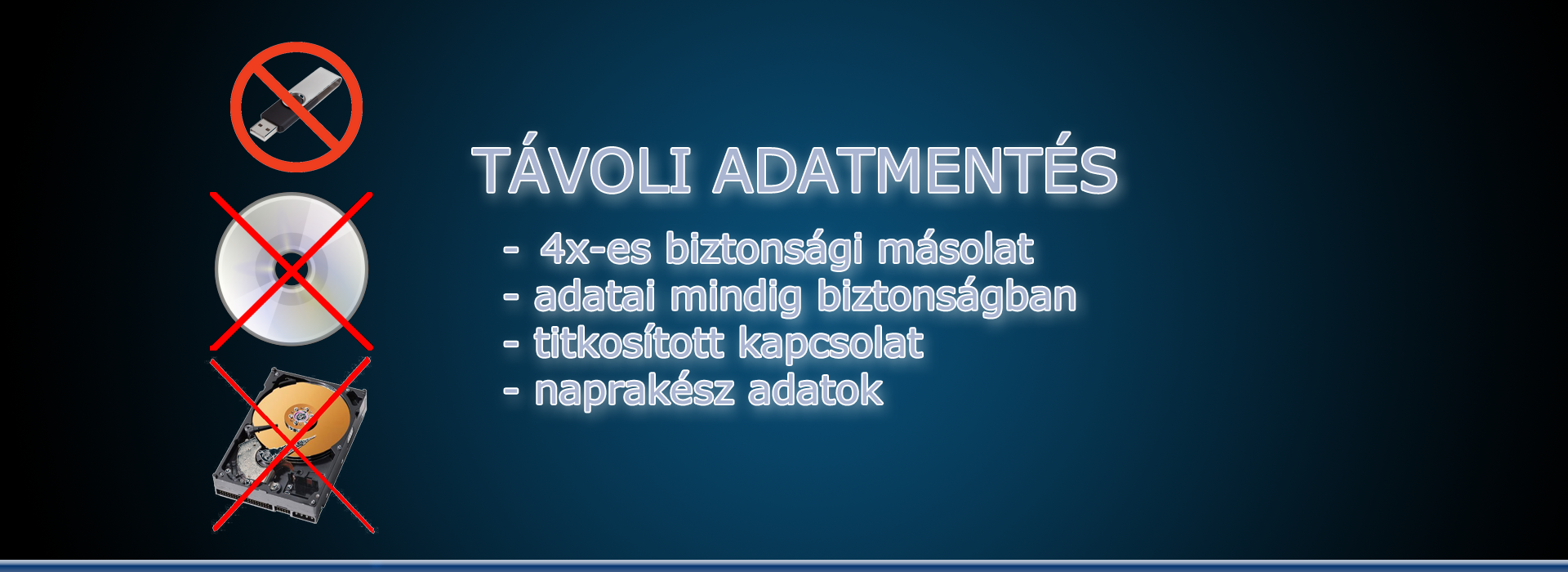 TÁVOLI ADATMENTÉS

- 4x-es biztonsági másolat
- adatai mindig biztonságban
- titkosított kapcsolat
- naprakész adatok